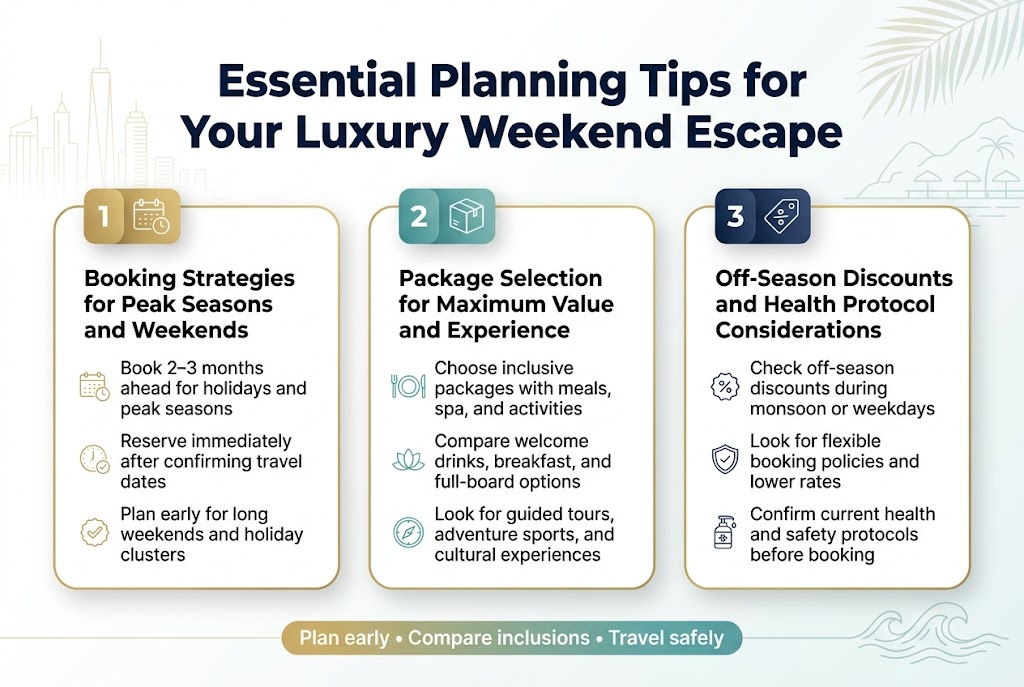 Essential Planning Tips for Your Luxury Weekend Escape

1

Booking Strategies for Peak Seasons and Weekends

Book 2–3 months ahead for holidays and peak seasons

Reserve immediately after confirming travel dates

Plan early for long weekends and holiday clusters

2

Package Selection for Maximum Value and Experience

Choose inclusive packages with meals, spa, and activities

Compare welcome drinks, breakfast, and full-board options

Look for guided tours, adventure sports, and cultural experiences

3

Off-Season Discounts and Health Protocol Considerations

Check off-season discounts during monsoon or weekdays

Look for flexible booking policies and lower rates

Confirm current health and safety protocols before booking

Plan early • Compare inclusions • Travel safely